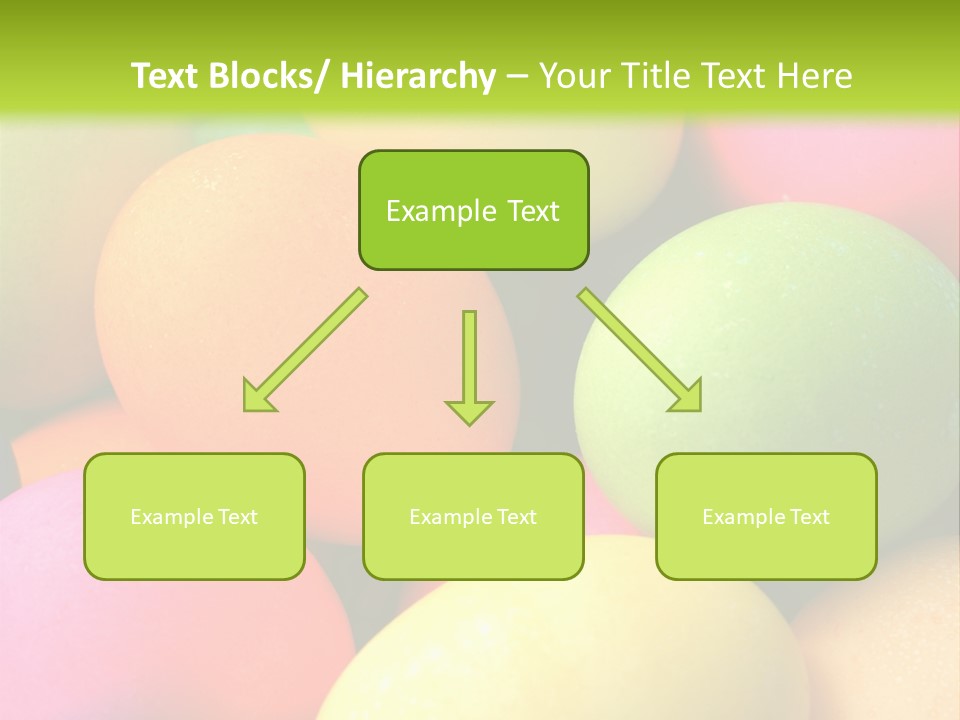 Text Blocks/ Hierarchy – Your Title Text Here

Example Text

Example Text

Example Text

Example Text